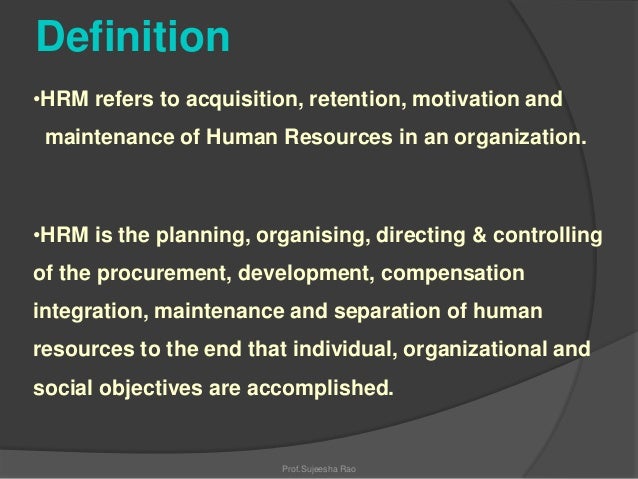 Definition

•HRM refers to acquisition, retention, motivation and maintenance of Human Resources in an organization.

•HRM is the planning, organising, directing & controlling of the procurement, development, compensation integration, maintenance and separation of human resources to the end that individual, organizational and social objectives are accomplished.

Prof.Sujeesha Rao